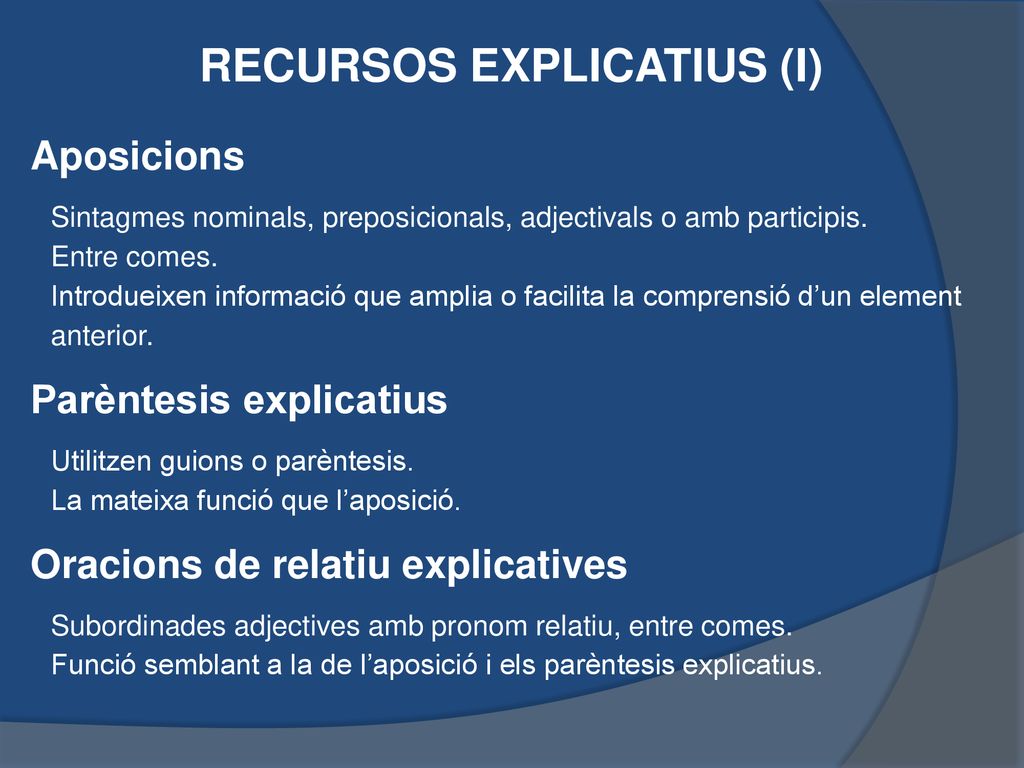 RECURSOS EXPLICATIUS (I)

Aposicions

Sintagmes nominals, preposicionals, adjectivals o amb participis.
Entre comes.
Introdueixen informació que amplia o facilita la comprensió d’un element anterior.

Parèntesis explicatius

Utilitzen guions o parèntesis.
La mateixa funció que l’aposició.

Oracions de relatiu explicatives

Subordinades adjectives amb pronom relatiu, entre comes.
Funció semblant a la de l’aposició i els parèntesis explicatius.